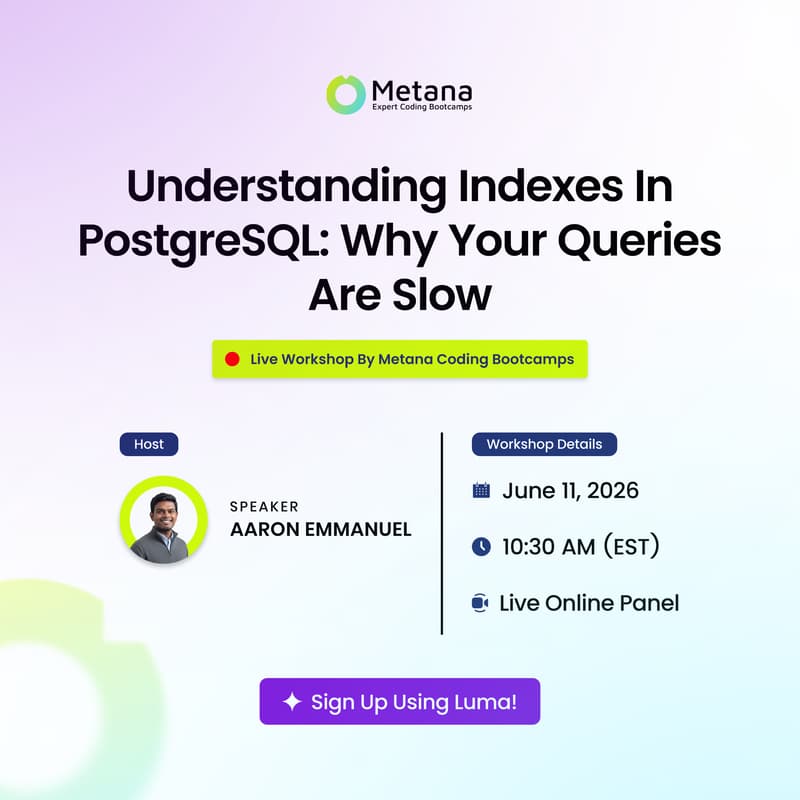 Metana
Expert Coding Bootcamps

Understanding Indexes In PostgreSQL: Why Your Queries Are Slow

Live Workshop By Metana Coding Bootcamps

Host

SPEAKER
AARON EMMANUEL

Workshop Details

June 11, 2026

10:30 AM (EST)

Live Online Panel

Sign Up Using Luma!